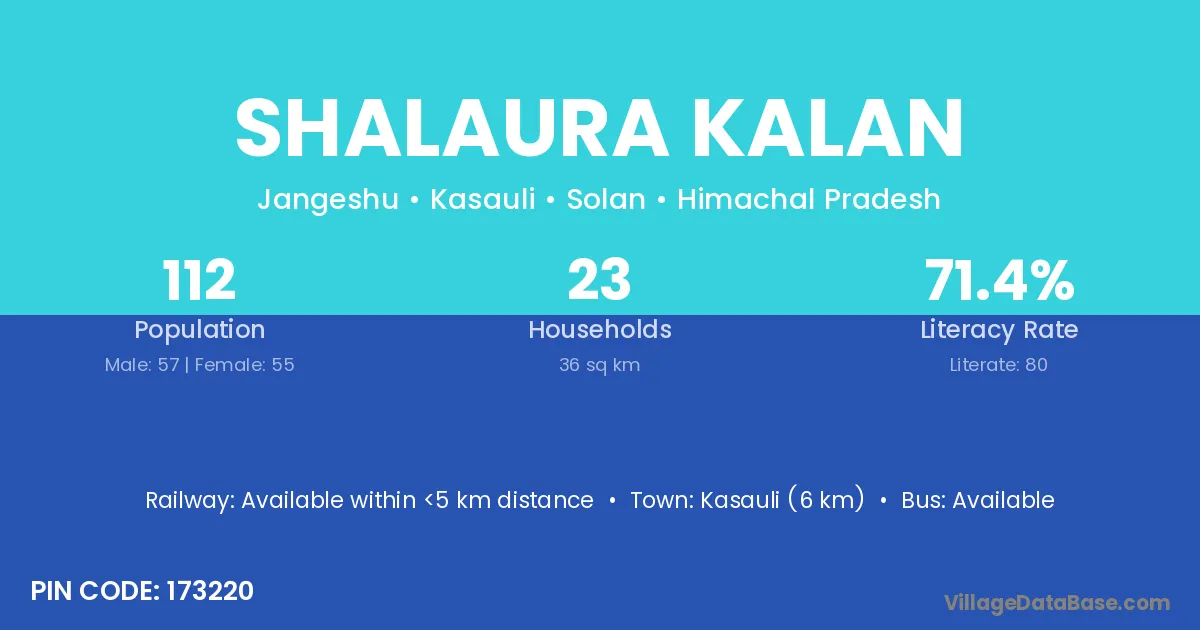 SHALAURA KALAN

Jangeshu • Kasauli • Solan • Himachal Pradesh

112
Population
Male: 57 | Female: 55

23
Households
36 sq km

71.4%
Literacy Rate
Literate: 80

Railway: Available within <5 km distance • Town: Kasauli (6 km) • Bus: Available

PIN CODE: 173220

VillageDataBase.com